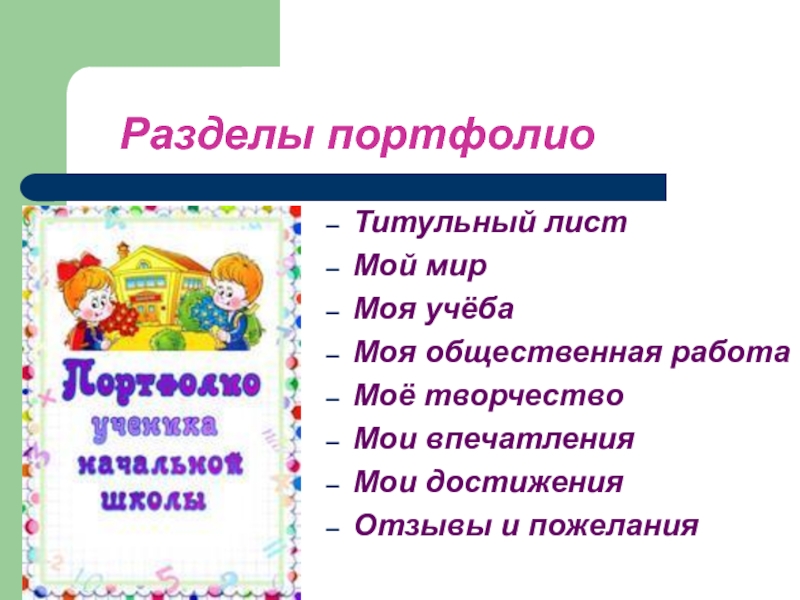 Разделы портфолио

Портфолио ученика начальной школы

– Титульный лист
– Мой мир
– Моя учёба
– Моя общественная работа
– Моё творчество
– Мои впечатления
– Мои достижения
– Отзывы и пожелания